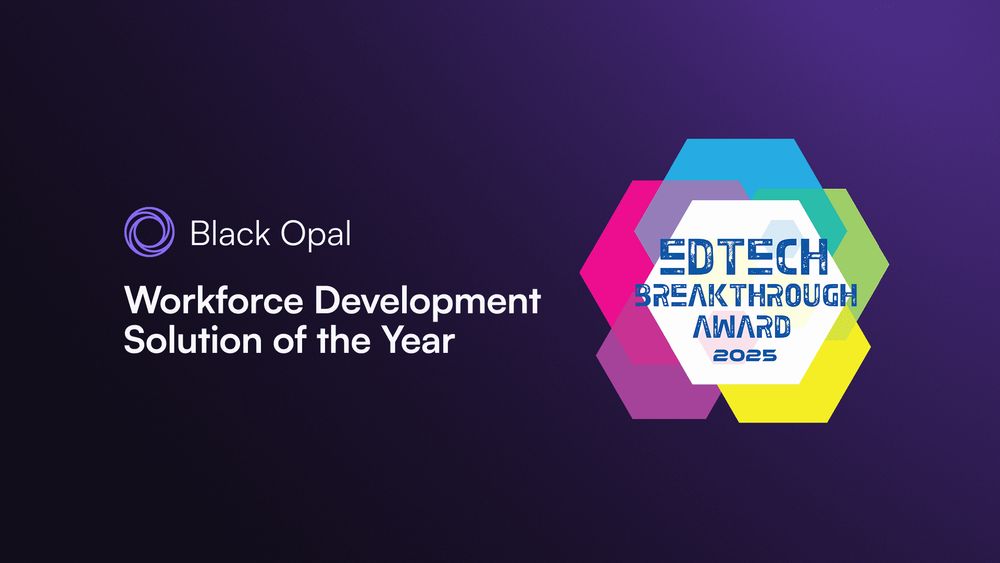 Black Opal

Workforce Development Solution of the Year

EDTECH BREAKTHROUGH AWARD 2025